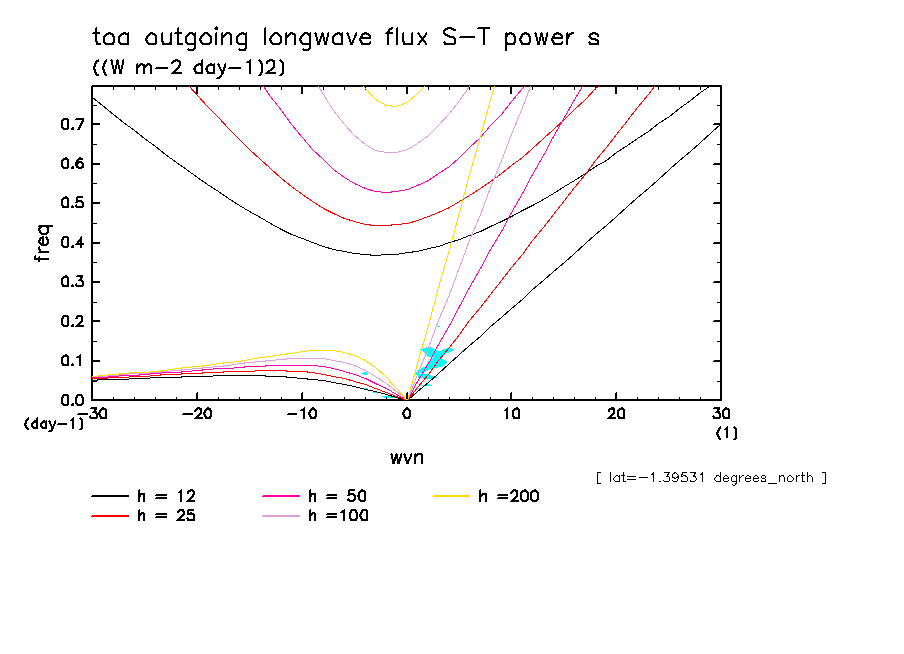 toa outgoing longwave flux S-T power s
((W m-2 day-1)2)

freq

0.7
0.6
0.5
0.4
0.3
0.2
0.1
0.0
(day-1)

-30
-20
-10
0
10
20
30
(1)

wvn

[ lat=-1.39531 degrees_north ]

h = 12
h = 25
h = 50
h =100
h =200